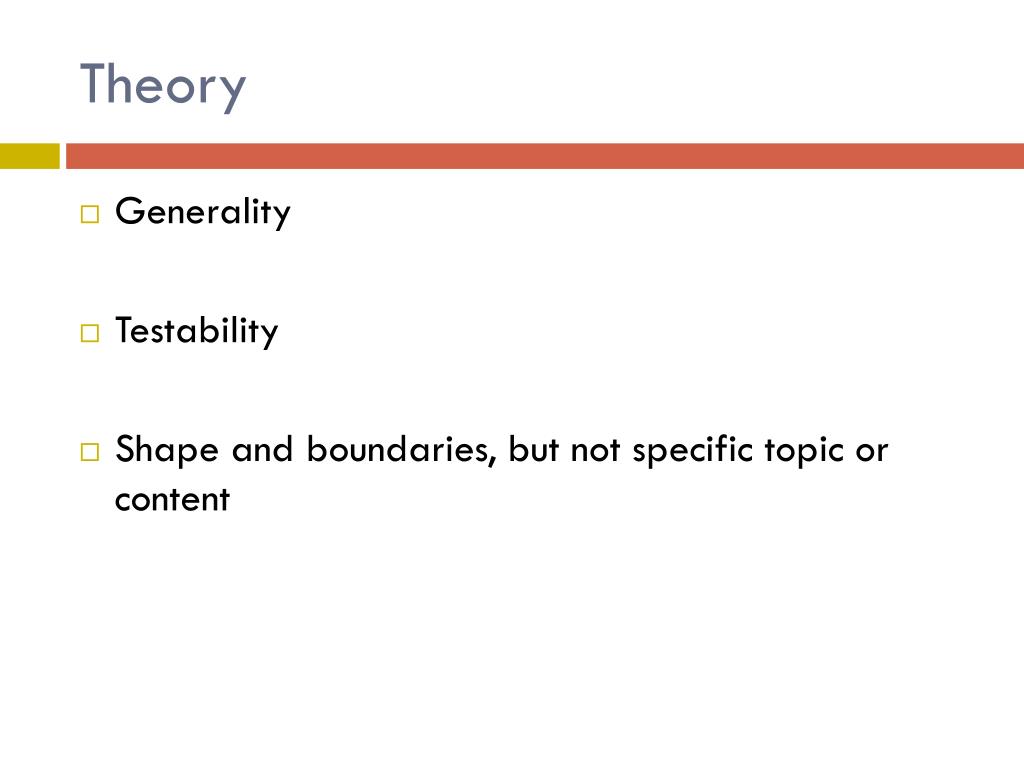 Theory

□ Generality

□ Testability

□ Shape and boundaries, but not specific topic or content